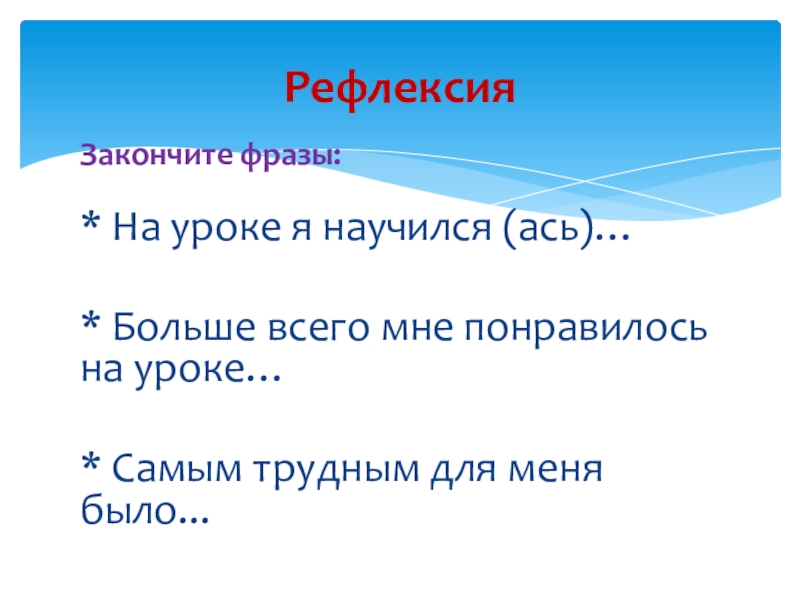 Рефлексия

Закончите фразы:

* На уроке я научился (ась)…

* Больше всего мне понравилось на уроке…

* Самым трудным для меня было…